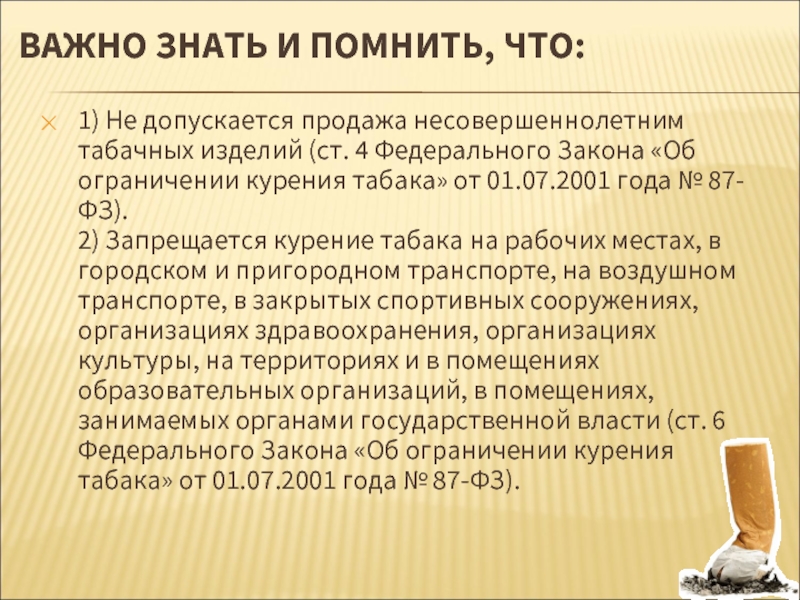 ВАЖНО ЗНАТЬ И ПОМНИТЬ, ЧТО:

1) Не допускается продажа несовершеннолетним табачных изделий (ст. 4 Федерального Закона «Об ограничении курения табака» от 01.07.2001 года № 87-ФЗ).
2) Запрещается курение табака на рабочих местах, в городском и пригородном транспорте, на воздушном транспорте, в закрытых спортивных сооружениях, организациях здравоохранения, организациях культуры, на территориях и в помещениях образовательных организаций, в помещениях, занимаемых органами государственной власти (ст. 6 Федерального Закона «Об ограничении курения табака» от 01.07.2001 года № 87-ФЗ).